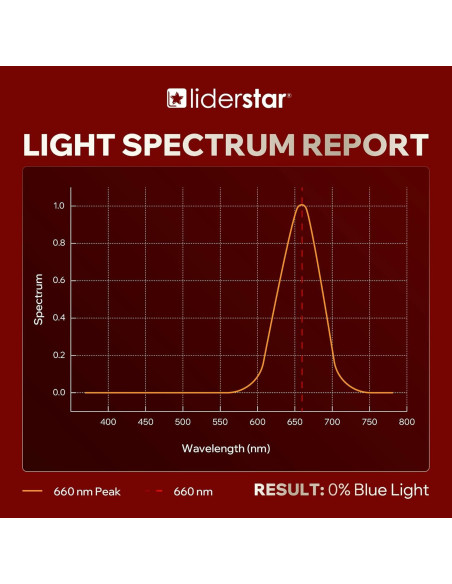 liderstar®

LIGHT SPECTRUM REPORT

1.0
0.8
0.6
0.4
0.2
0.0

Spectrum

400 450 500 550 600 650 700 750 800

Wavelength (nm)

660 nm Peak
660 nm

RESULT: 0% Blue Light